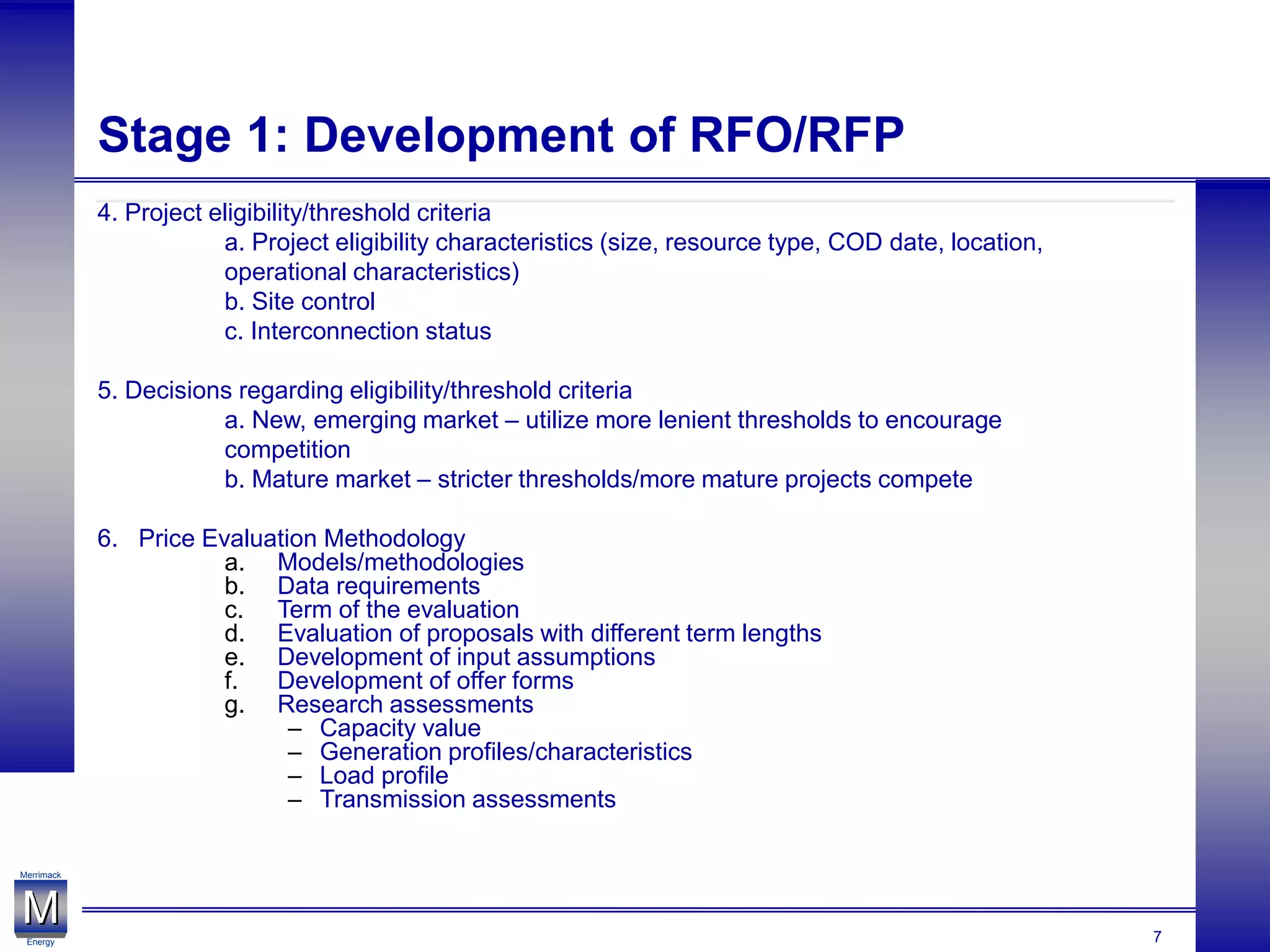 Stage 1: Development of RFO/RFP

4. Project eligibility/threshold criteria

a. Project eligibility characteristics (size, resource type, COD date, location, operational characteristics)

b. Site control

c. Interconnection status

5. Decisions regarding eligibility/threshold criteria

a. New, emerging market – utilize more lenient thresholds to encourage competition

b. Mature market – stricter thresholds/more mature projects compete

6. Price Evaluation Methodology

a. Models/methodologies
b. Data requirements
c. Term of the evaluation
d. Evaluation of proposals with different term lengths
e. Development of input assumptions
f. Development of offer forms
g. Research assessments
– Capacity value
– Generation profiles/characteristics
– Load profile
– Transmission assessments

Merrimack
M
Energy

7